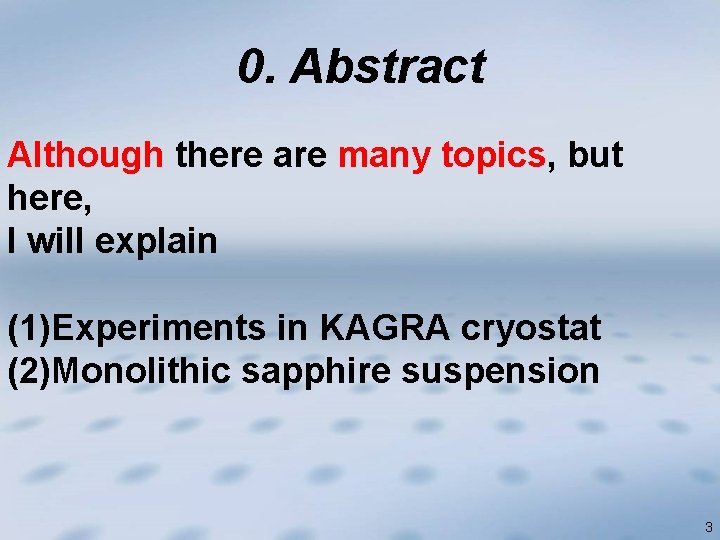 0. Abstract

Although there are many topics, but here,
I will explain

(1)Experiments in KAGRA cryostat
(2)Monolithic sapphire suspension

3